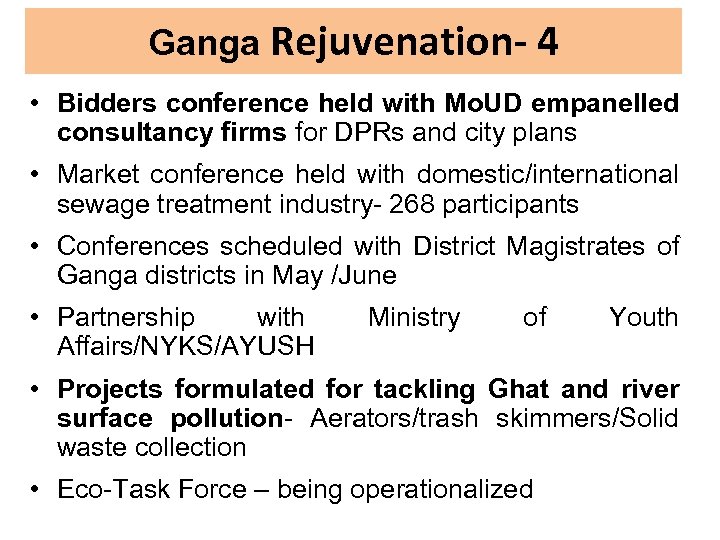 Ganga Rejuvenation- 4

• Bidders conference held with MoUD empanelled consultancy firms for DPRs and city plans

• Market conference held with domestic/international sewage treatment industry- 268 participants

• Conferences scheduled with District Magistrates of Ganga districts in May /June

• Partnership with Ministry of Youth Affairs/NYKS/AYUSH

• Projects formulated for tackling Ghat and river surface pollution- Aerators/trash skimmers/Solid waste collection

• Eco-Task Force – being operationalized